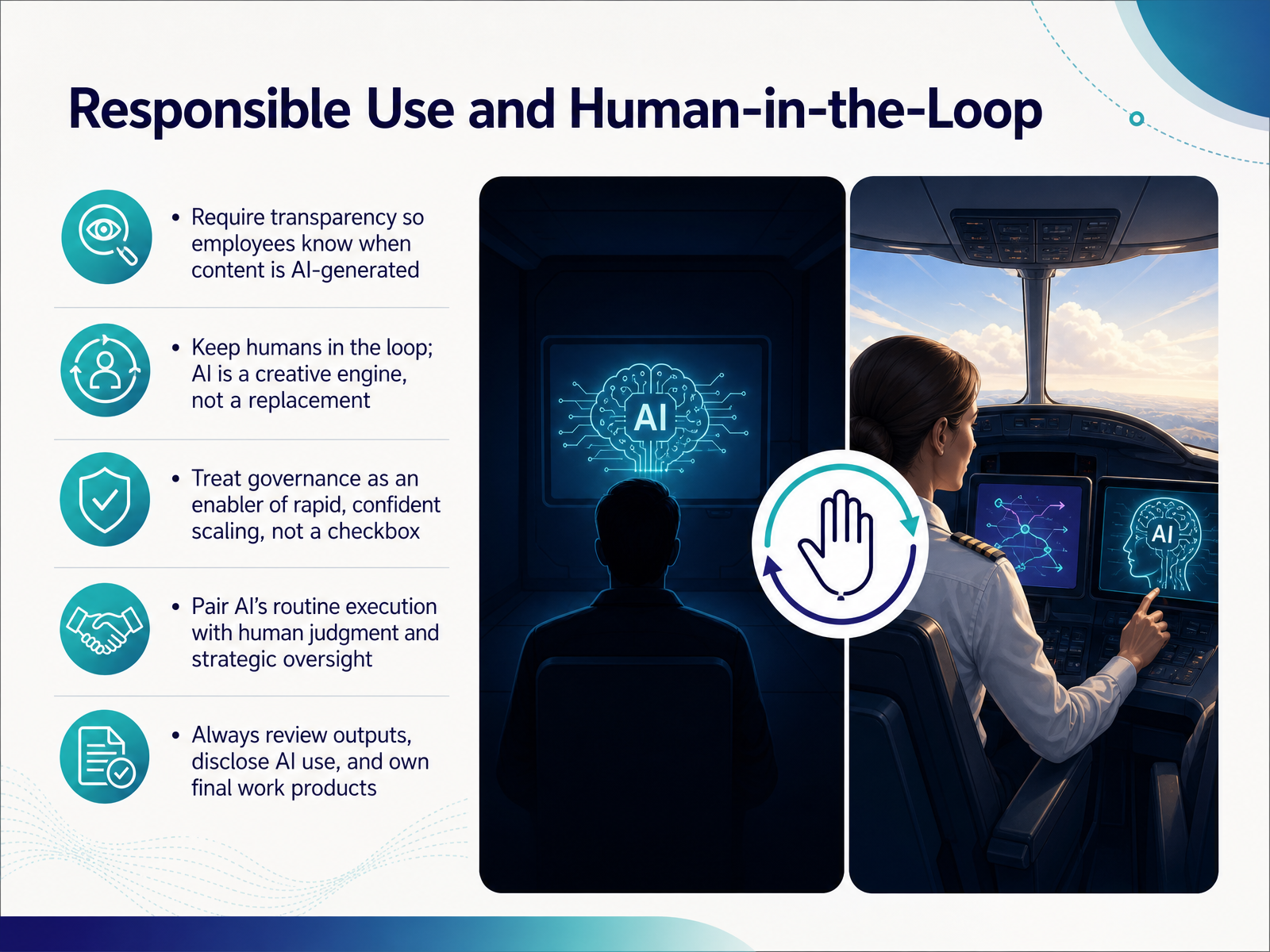 Responsible Use and Human-in-the-Loop

• Require transparency so employees know when content is AI-generated

• Keep humans in the loop; AI is a creative engine, not a replacement

• Treat governance as an enabler of rapid, confident scaling, not a checkbox

• Pair AI's routine execution with human judgment and strategic oversight

• Always review outputs, disclose AI use, and own final work products

AI

AI